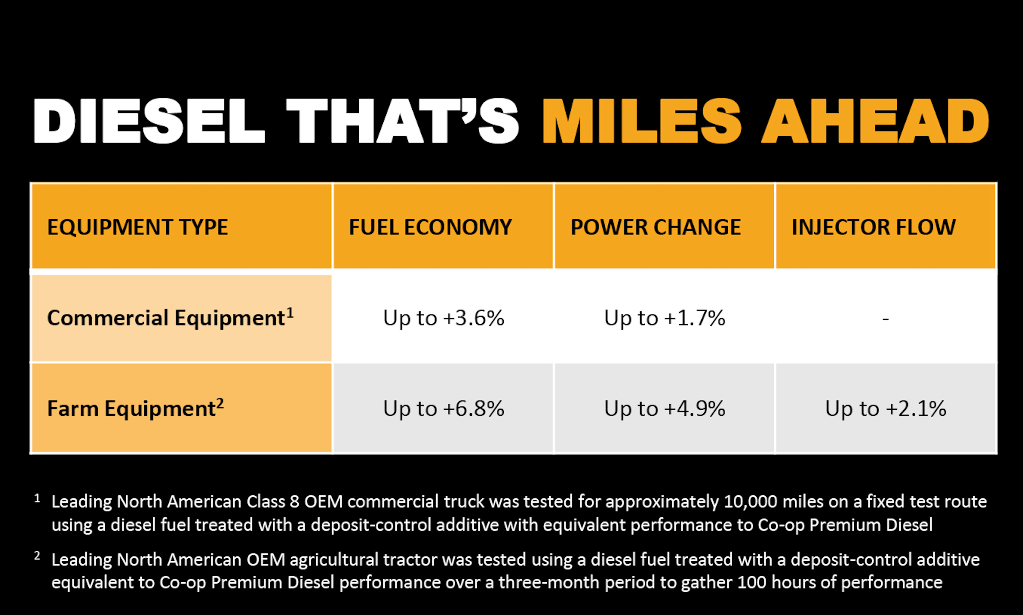 DIESEL THAT'S MILES AHEAD

| EQUIPMENT TYPE | FUEL ECONOMY | POWER CHANGE | INJECTOR FLOW |
|---|---|---|---|
| Commercial Equipment$^1$ | Up to +3.6% | Up to +1.7% | - |
| Farm Equipment$^2$ | Up to +6.8% | Up to +4.9% | Up to +2.1% |

$^1$ Leading North American Class 8 OEM commercial truck was tested for approximately 10,000 miles on a fixed test route using a diesel fuel treated with a deposit-control additive with equivalent performance to Co-op Premium Diesel

$^2$ Leading North American OEM agricultural tractor was tested using a diesel fuel treated with a deposit-control additive equivalent to Co-op Premium Diesel performance over a three-month period to gather 100 hours of performance